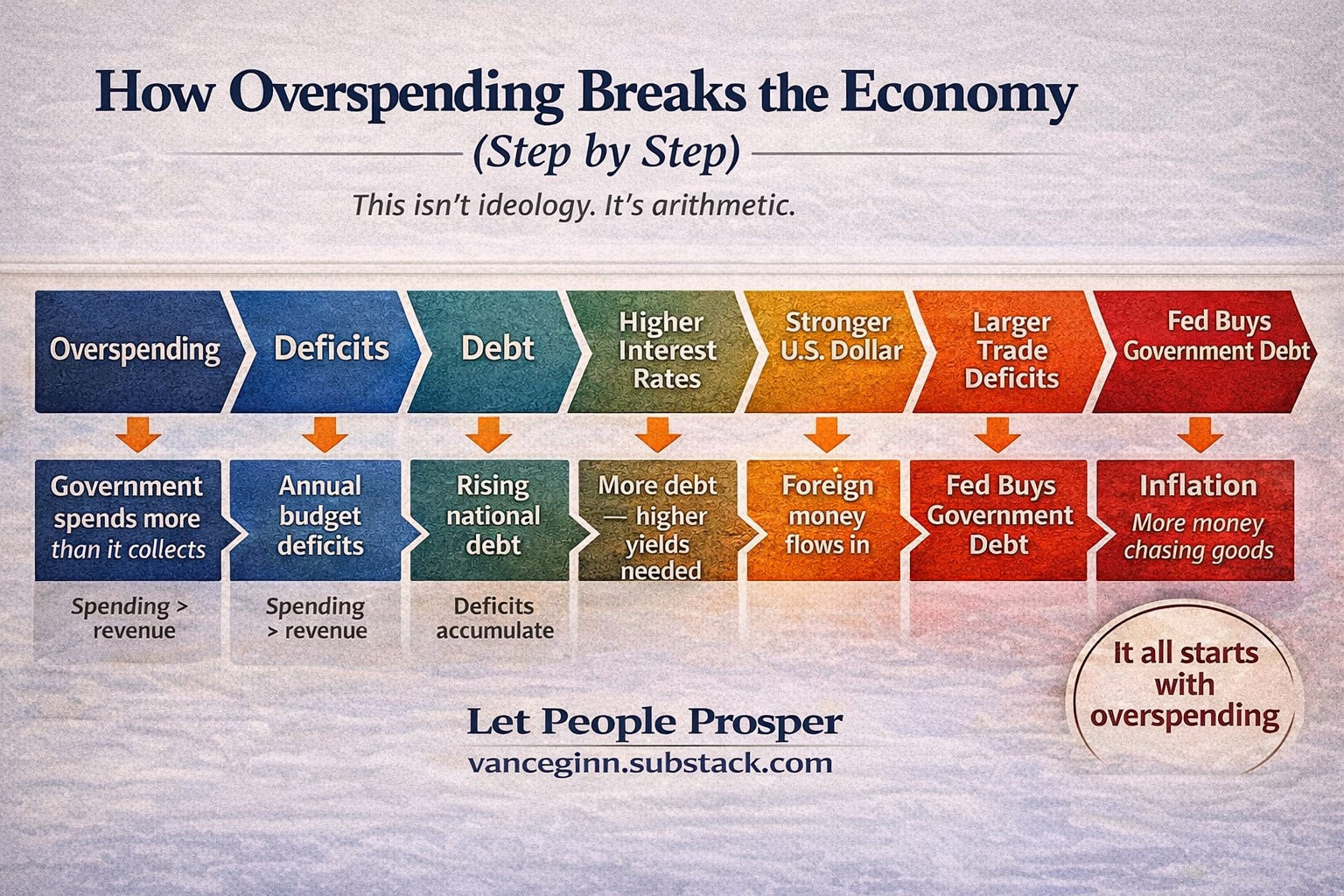 How Overspending Breaks the Economy
(Step by Step)

This isn't ideology. It's arithmetic.

Overspending

Deficits

Debt

Higher Interest Rates

Stronger U.S. Dollar

Larger Trade Deficits

Fed Buys Government Debt

Government spends more than it collects

Annual budget deficits

Rising national debt

More debt — higher yields needed

Foreign money flows in

Fed Buys Government Debt

Inflation
More money chasing goods

Spending > revenue

Spending > revenue

Deficits accumulate

It all starts with overspending

Let People Prosper
vanceginn.substack.com